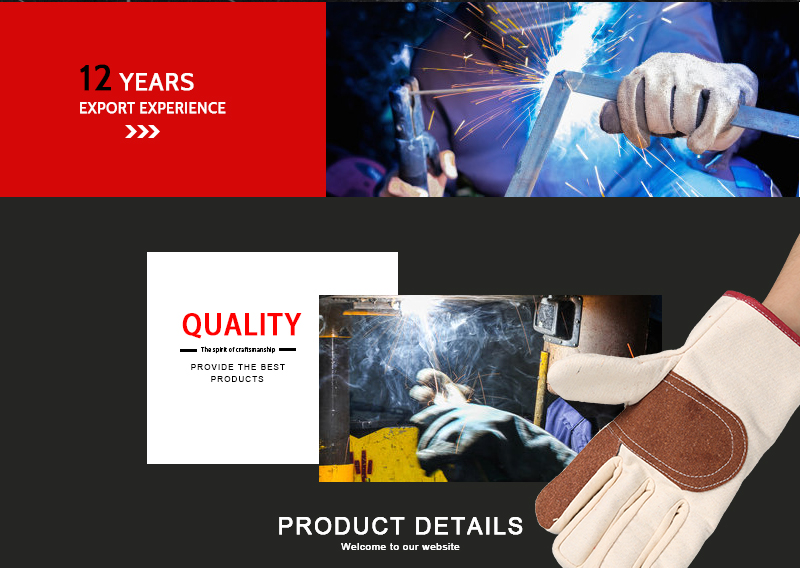 12 YEARS
EXPORT EXPERIENCE

QUALITY
The spirit of craftsmanship
PROVIDE THE BEST PRODUCTS

PRODUCT DETAILS
Welcome to our website